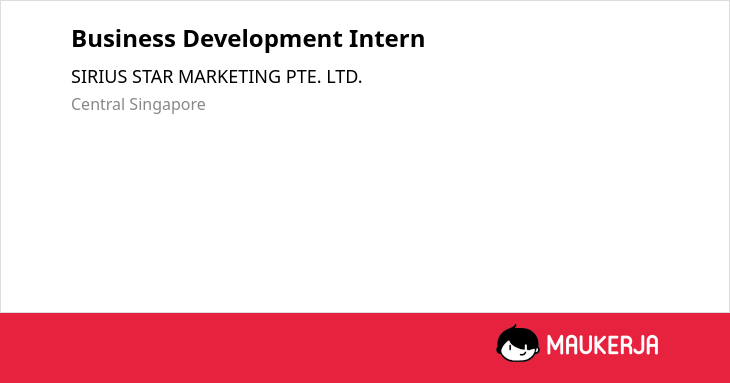 Business Development Intern

SIRIUS STAR MARKETING PTE. LTD.

Central Singapore

MAUKERJA